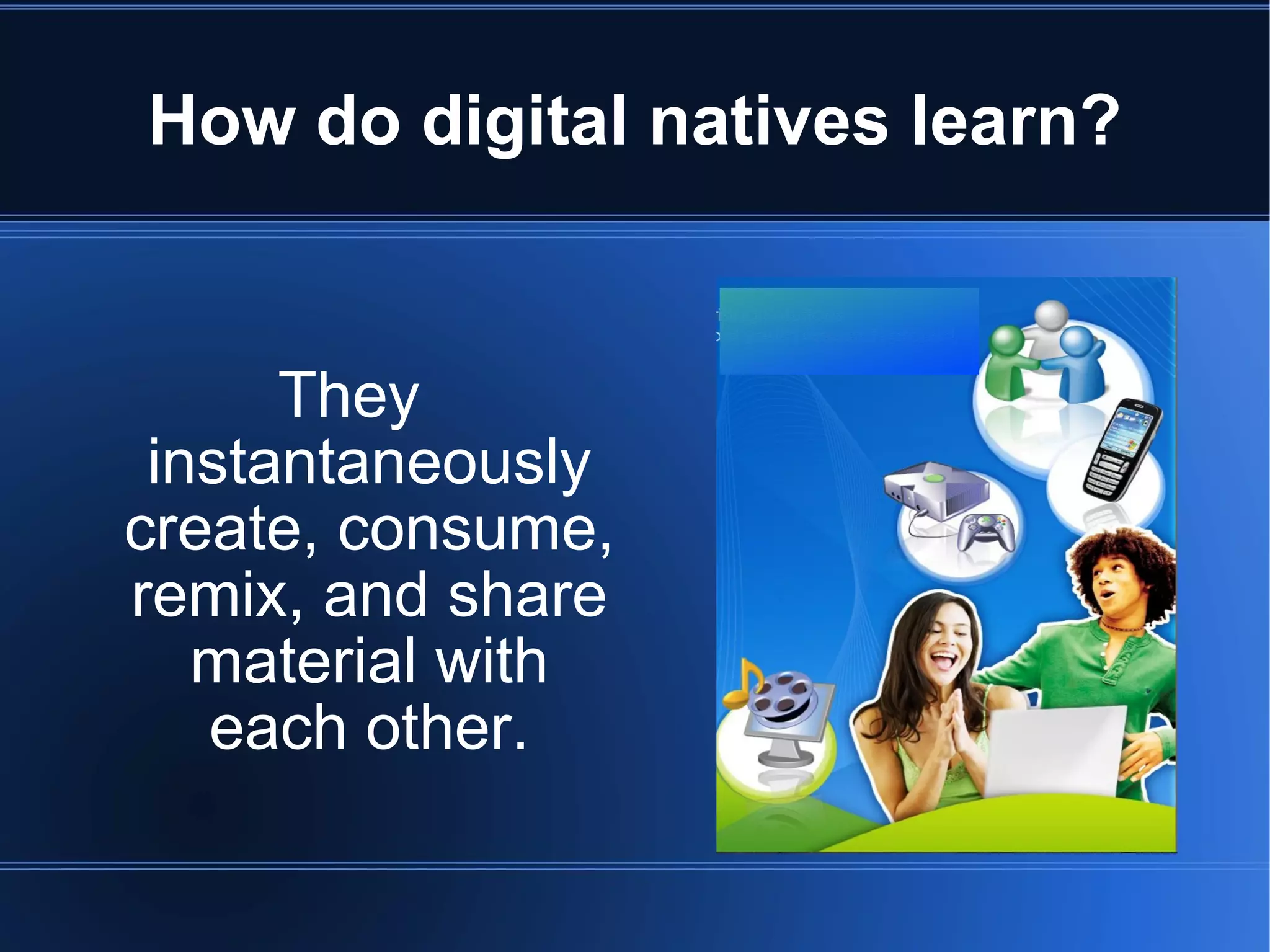 How do digital natives learn?

They instantaneously create, consume, remix, and share material with each other.